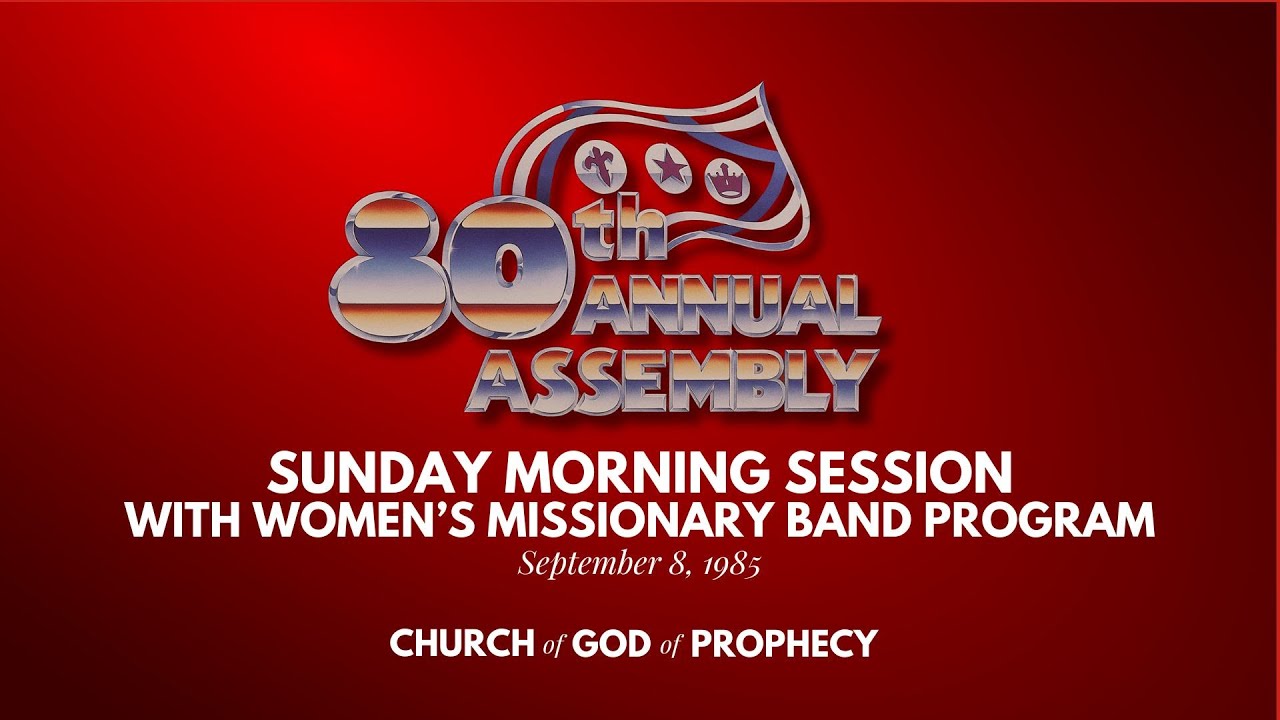 80th ANNUAL ASSEMBLY

SUNDAY MORNING SESSION
WITH WOMEN'S MISSIONARY BAND PROGRAM
September 8, 1985

CHURCH of GOD of PROPHECY